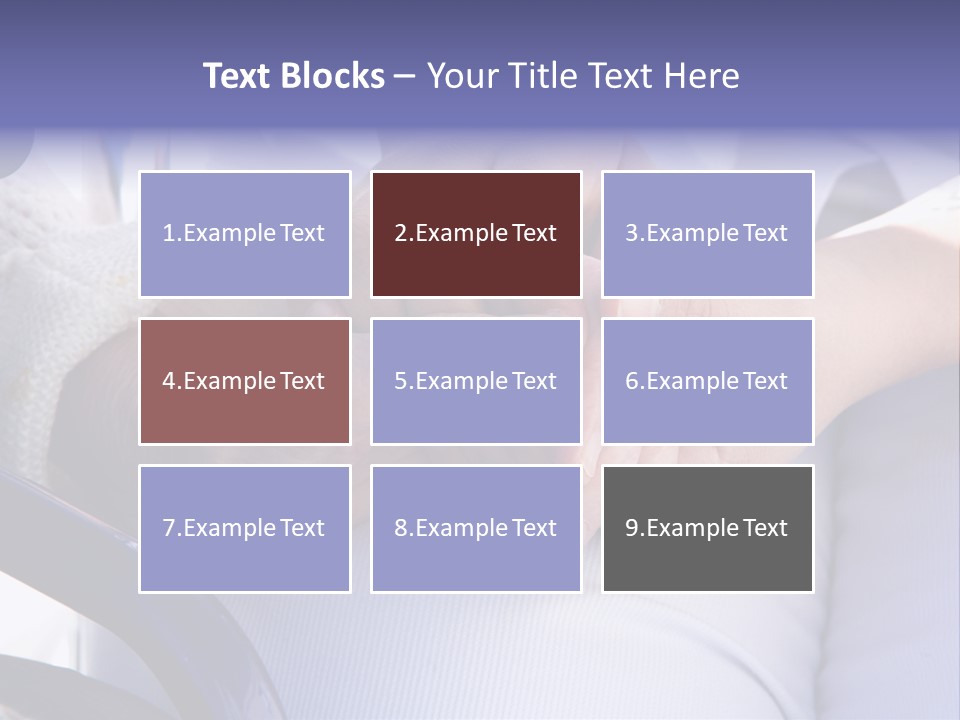 Text Blocks – Your Title Text Here

1.Example Text

2.Example Text

3.Example Text

4.Example Text

5.Example Text

6.Example Text

7.Example Text

8.Example Text

9.Example Text